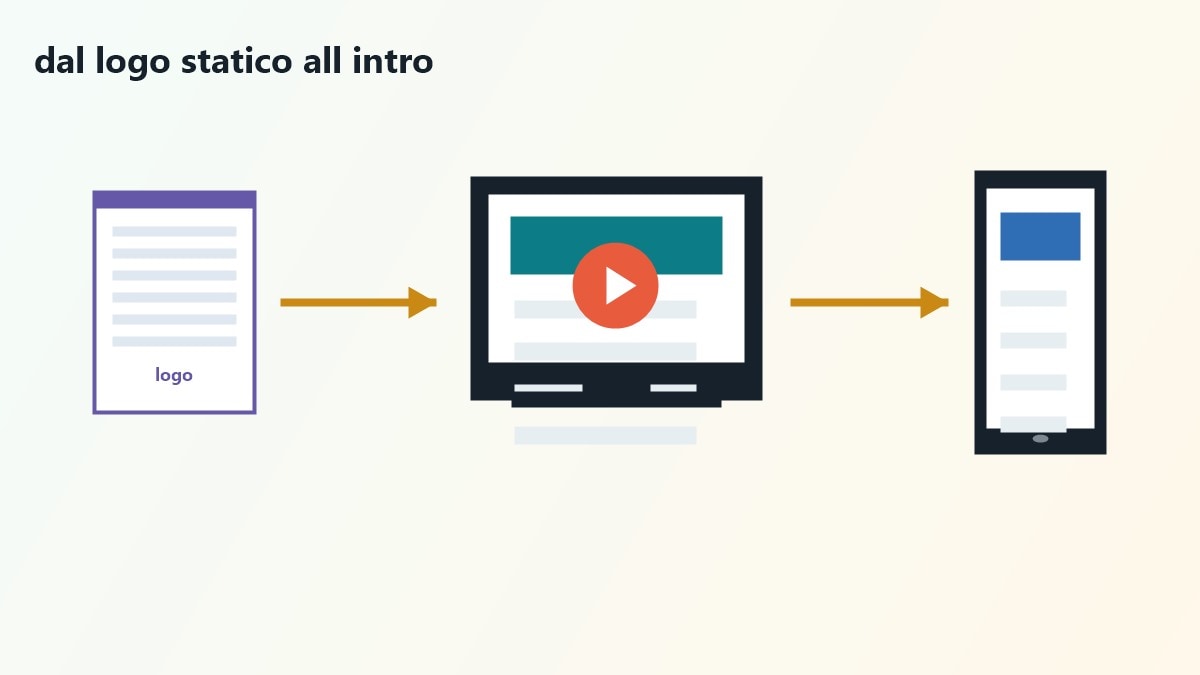 dal logo statico all intro

logo